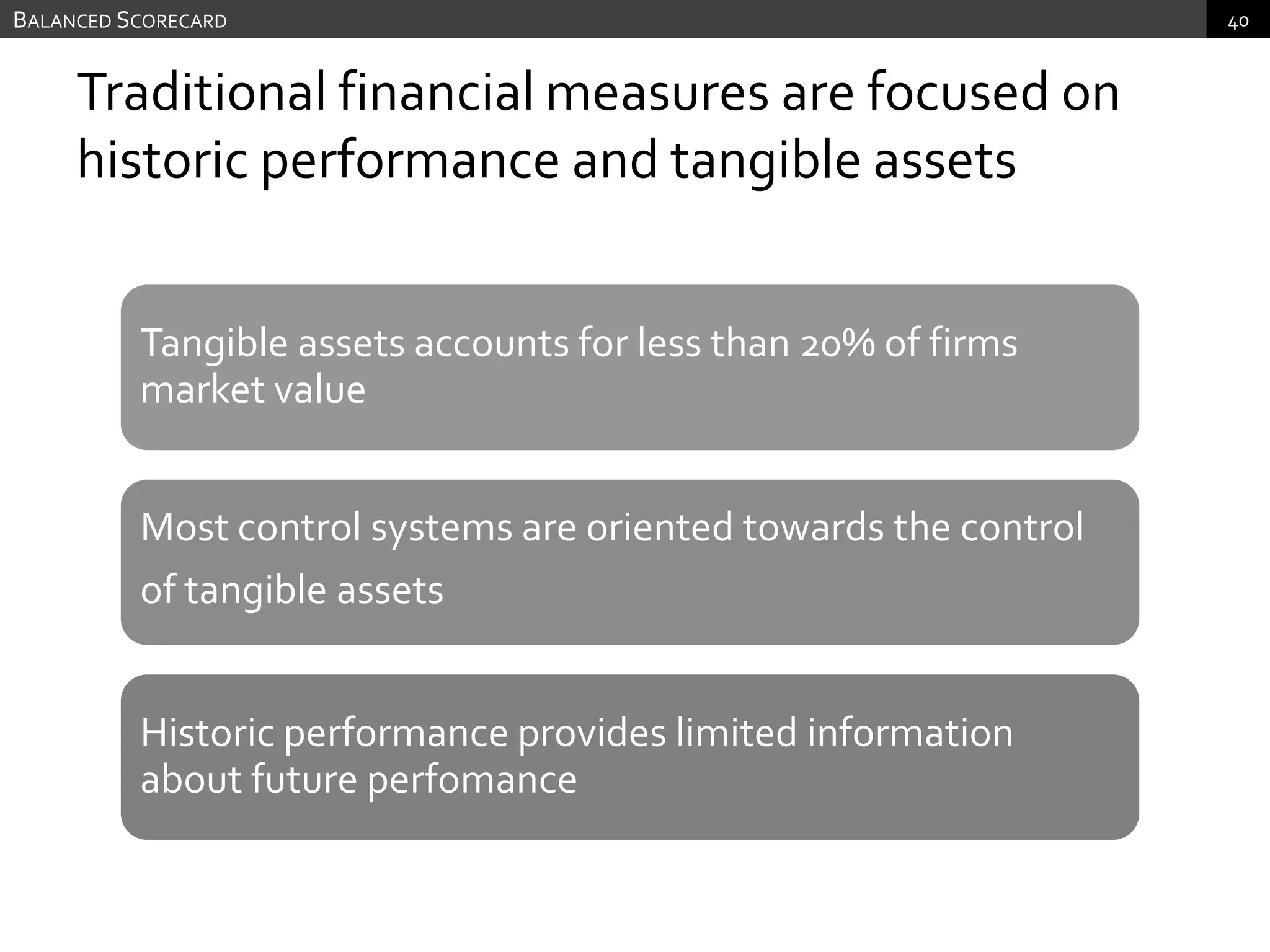 BALANCED SCORECARD

40

Traditional financial measures are focused on historic performance and tangible assets

Tangible assets accounts for less than 20% of firms market value

Most control systems are oriented towards the control of tangible assets

Historic performance provides limited information about future perfomance